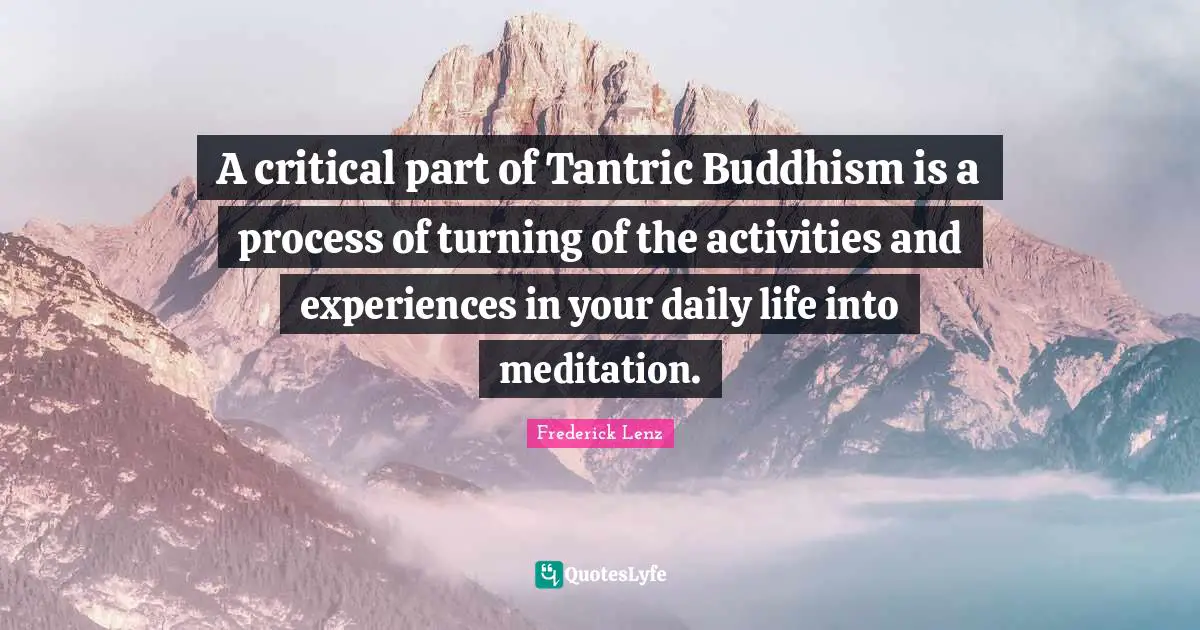 A critical part of Tantric Buddhism is a process of turning of the activities and experiences in your daily life into meditation.

Frederick Lenz

QuotesLyfe